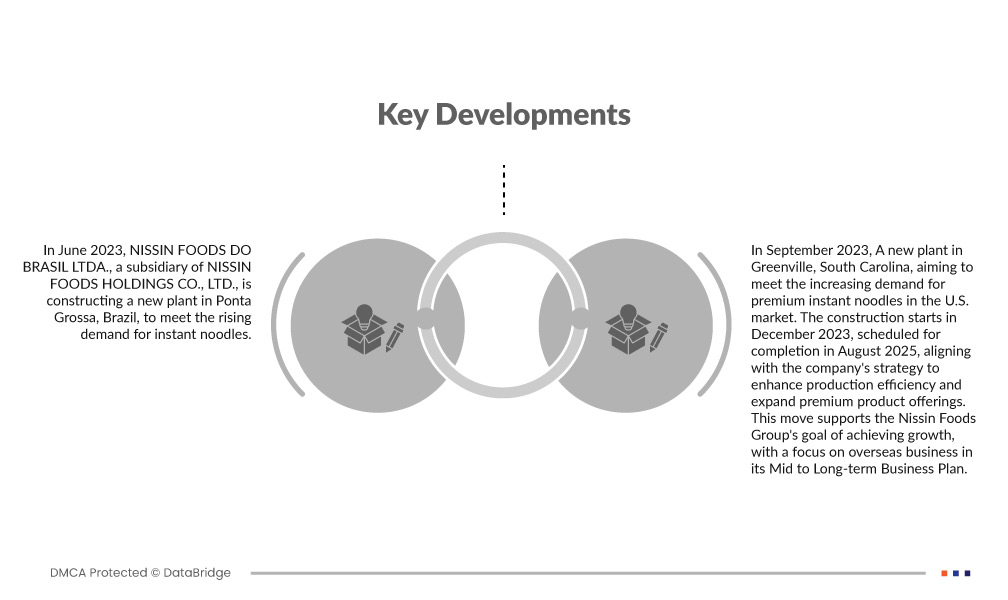 Key Developments

In June 2023, NISSIN FOODS DO BRASIL LTDA., a subsidiary of NISSIN FOODS HOLDINGS CO., LTD., is constructing a new plant in Ponta Grossa, Brazil, to meet the rising demand for instant noodles.

In September 2023, A new plant in Greenville, South Carolina, aiming to meet the increasing demand for premium instant noodles in the U.S. market. The construction starts in December 2023, scheduled for completion in August 2025, aligning with the company's strategy to enhance production efficiency and expand premium product offerings. This move supports the Nissin Foods Group's goal of achieving growth, with a focus on overseas business in its Mid to Long-term Business Plan.

DMCA Protected © DataBridge